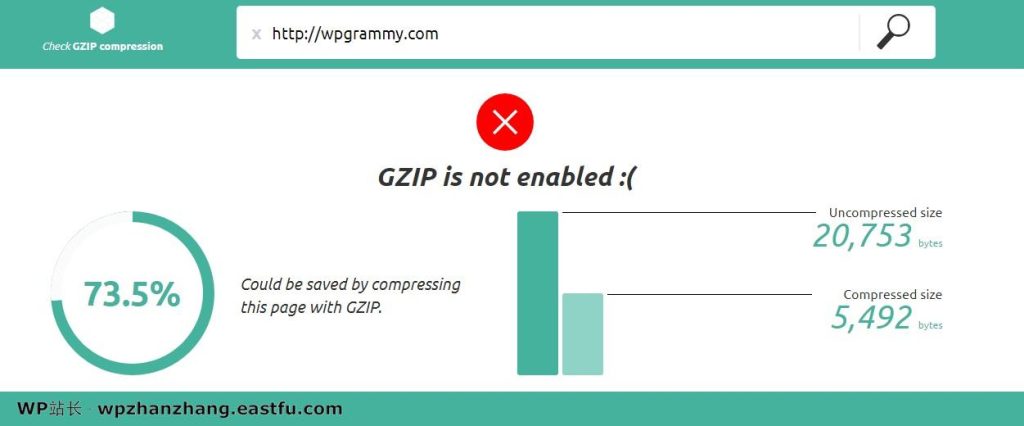 Check GZIP compression

x http://wpgrammy.com

GZIP is not enabled :(

73.5%

Could be saved by compressing this page with GZIP.

Uncompressed size
20,753 bytes

Compressed size
5,492 bytes

WP站长 · wpzhanzhang.eastfu.com